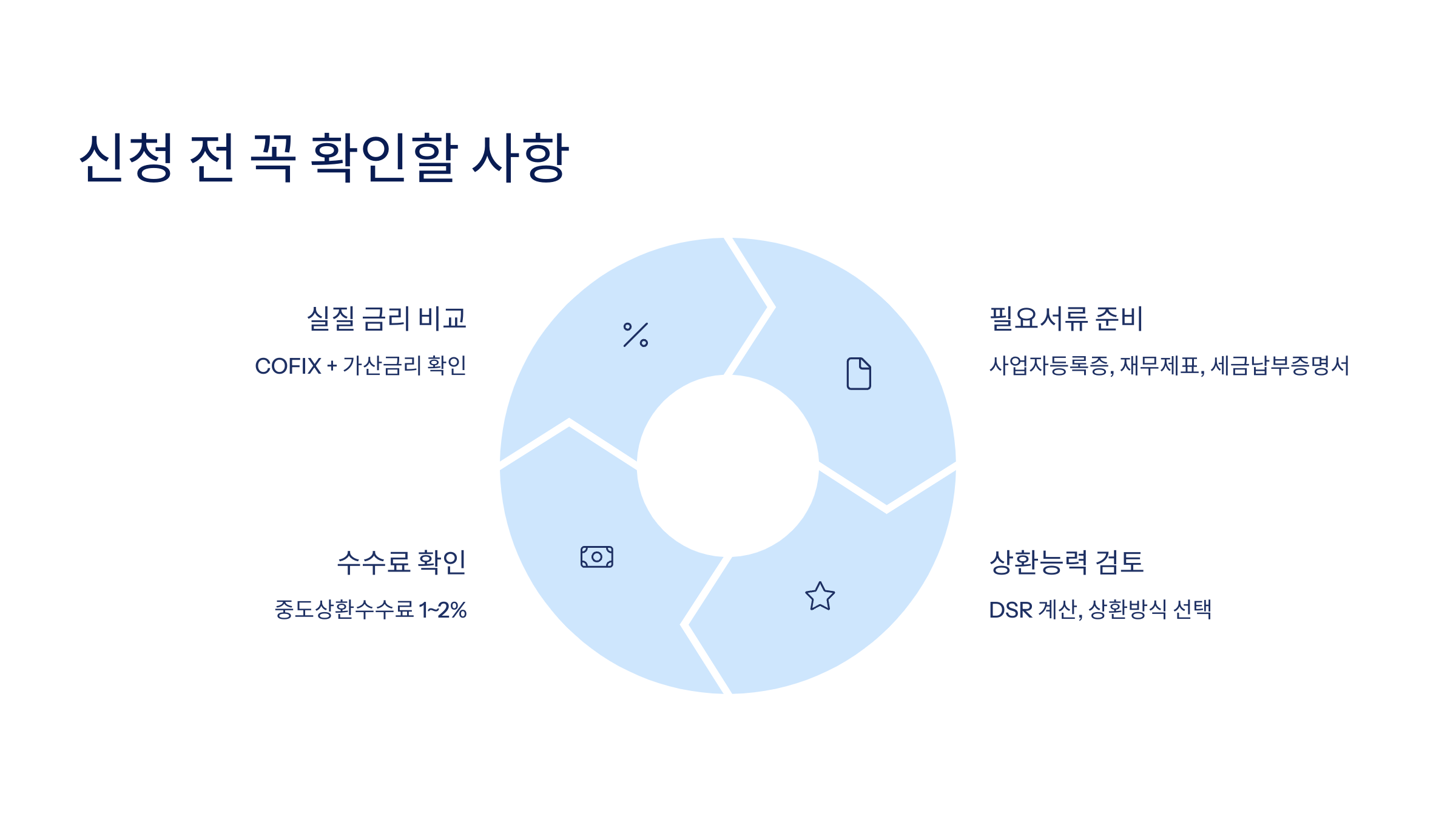 신청 전 꼭 확인할 사항

실질 금리 비교

COFIX + 가산금리 확인

필요서류 준비

사업자등록증, 재무제표, 세금납부증명서

수수료 확인

중도상환수수료 1~2%

상환능력 검토

DSR 계산, 상환방식 선택